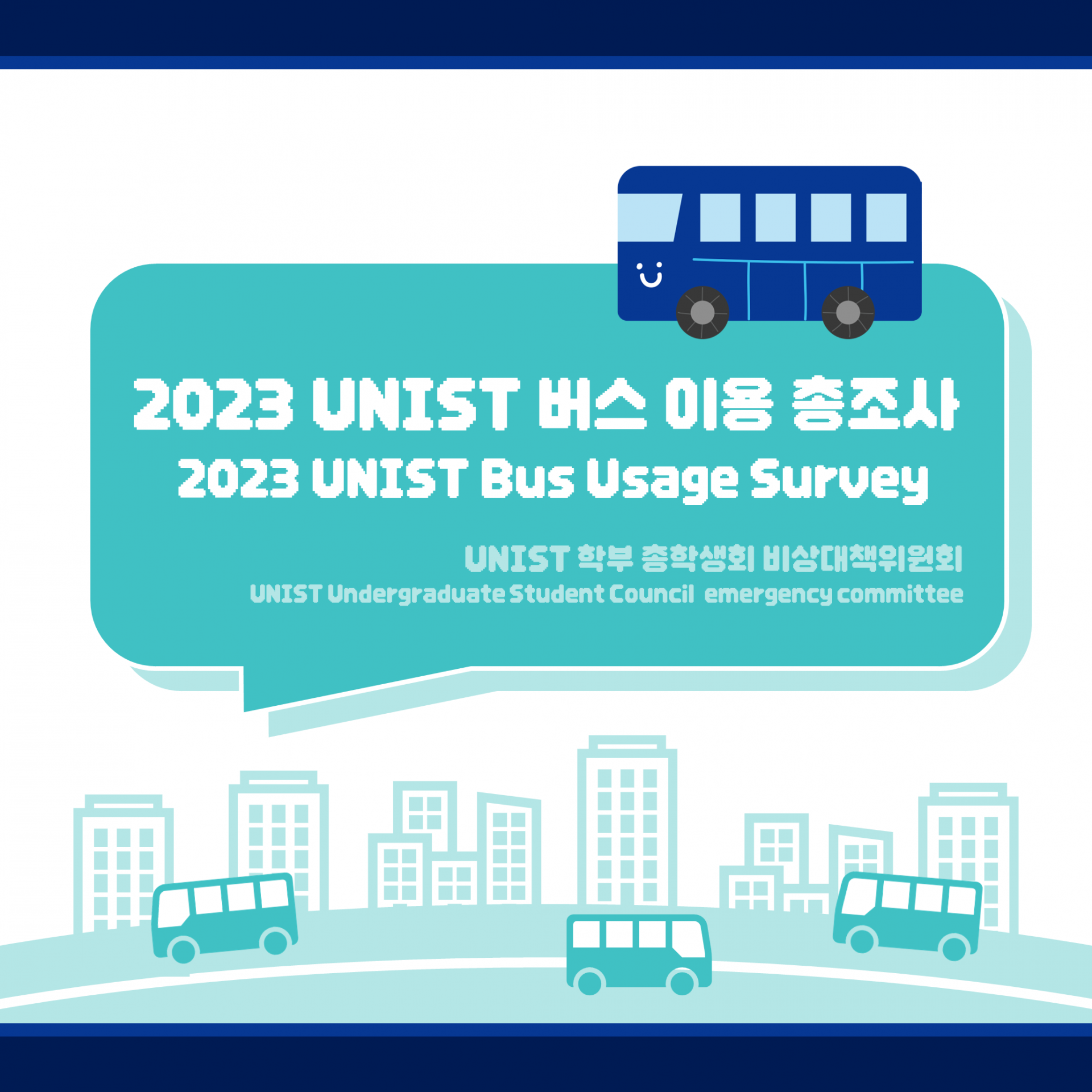 2023 UNIST 버스 이용 총조사
2023 UNIST Bus Usage Survey

UNIST 학부 총학생회 비상대책위원회
UNIST Undergraduate Student Council emergency committee